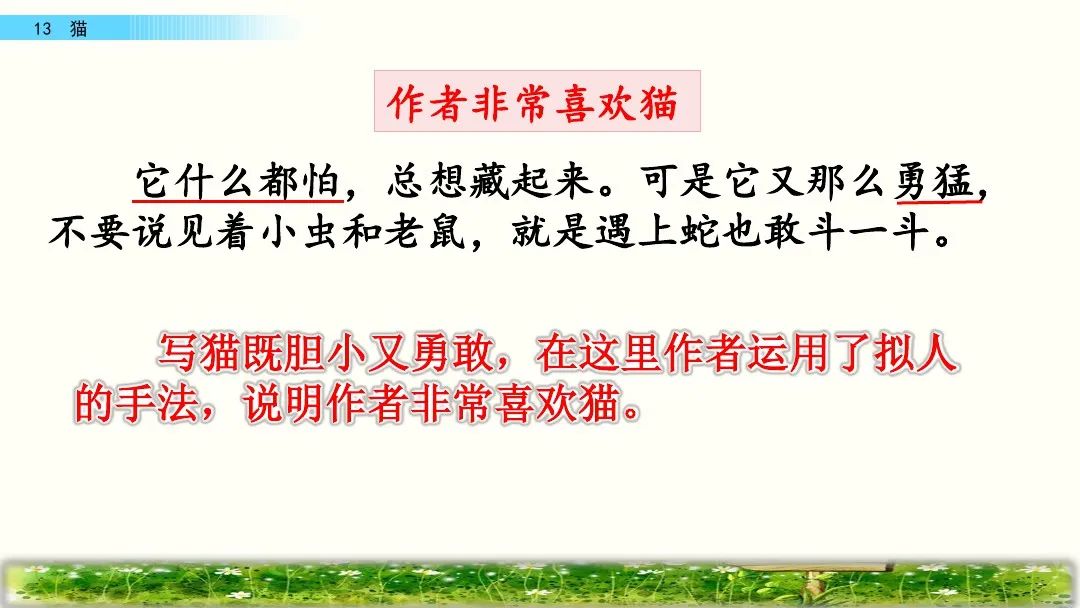 13 猫

作者非常喜欢猫

它什么都怕，总想藏起来。可是它又那么勇猛，不要说见着小虫和老鼠，就是遇上蛇也敢斗一斗。

写猫既胆小又勇敢，在这里作者运用了拟人的手法，说明作者非常喜欢猫。